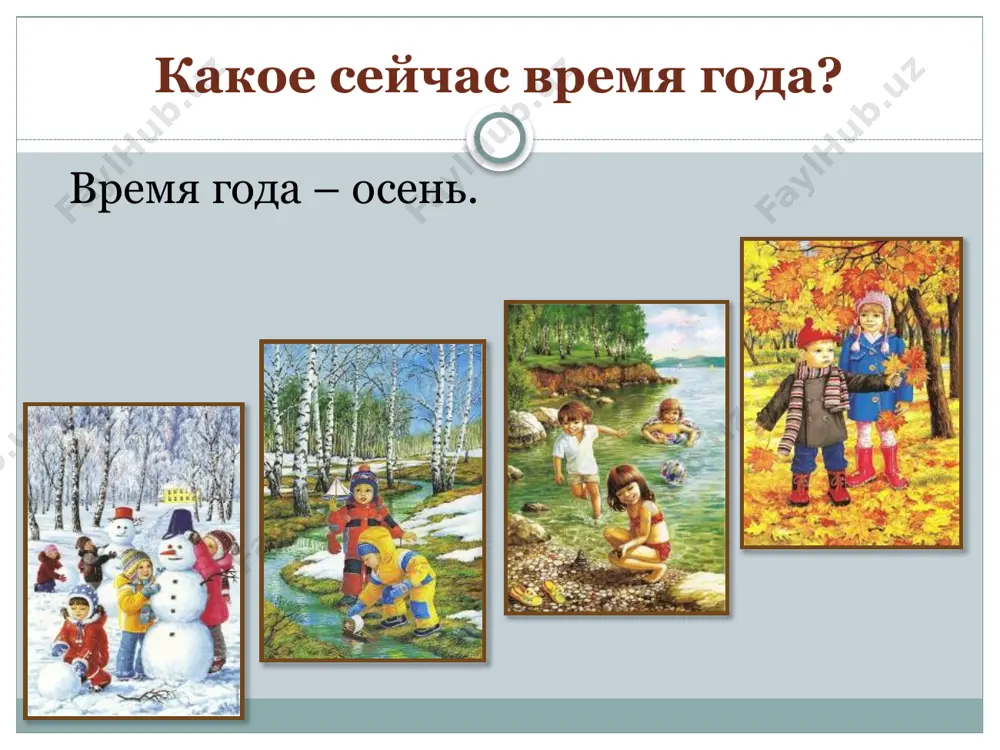 Какое сейчас время года?

Время года – осень.

FaylHub.uz